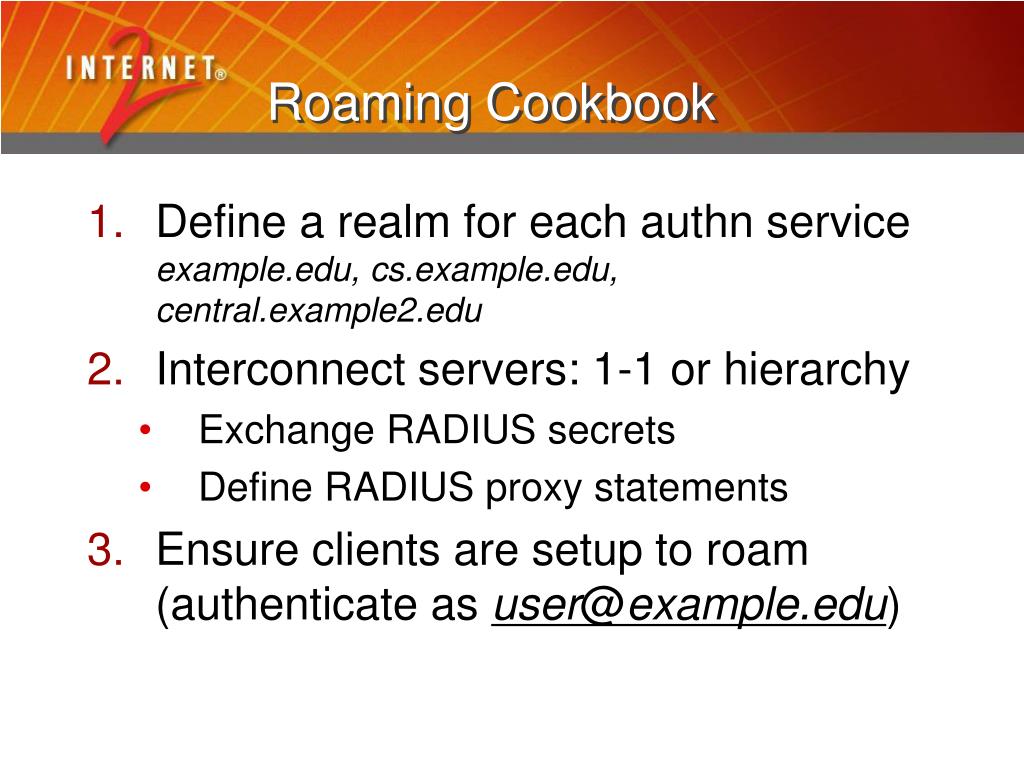 INTERNET® 2

Roaming Cookbook

1. Define a realm for each authn service
example.edu, cs.example.edu, central.example2.edu

2. Interconnect servers: 1-1 or hierarchy
• Exchange RADIUS secrets
• Define RADIUS proxy statements

3. Ensure clients are setup to roam (authenticate as user@example.edu)